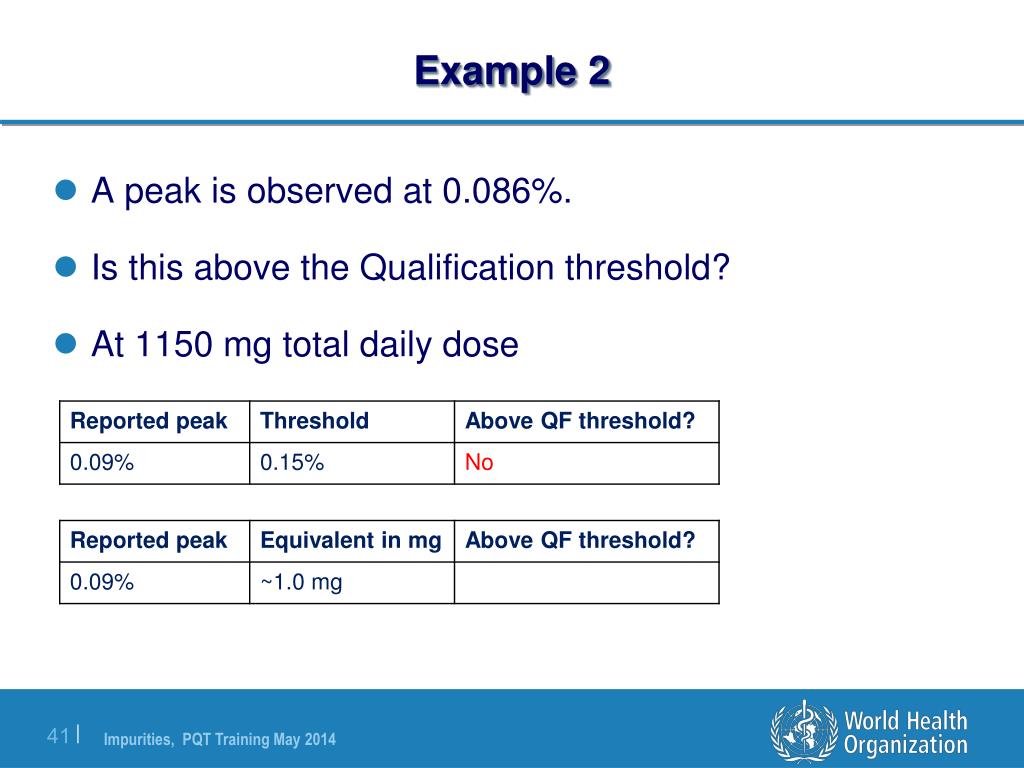 Example 2

A peak is observed at 0.086%.

Is this above the Qualification threshold?

At 1150 mg total daily dose

| Reported peak | Threshold | Above QF threshold? |
|---|---|---|
| 0.09% | 0.15% | No |

| Reported peak | Equivalent in mg | Above QF threshold? |
|---|---|---|
| 0.09% | ~1.0 mg | |

41 | Impurities, PQT Training May 2014

World Health Organization